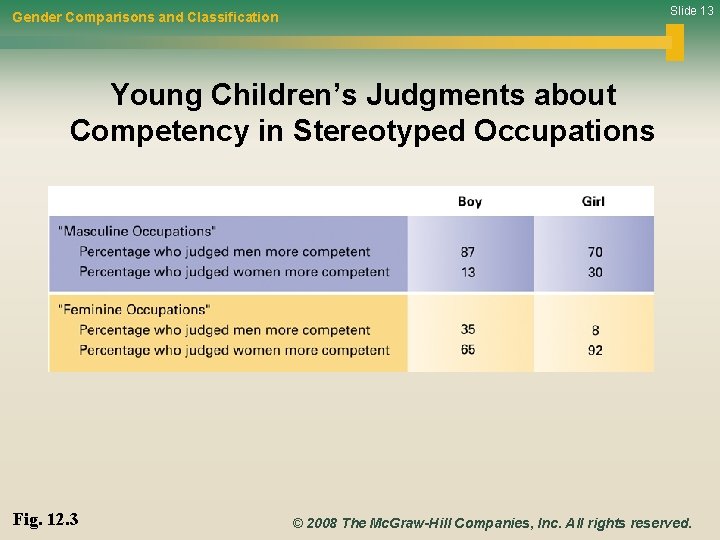 Gender Comparisons and Classification

Slide 13

Young Children's Judgments about Competency in Stereotyped Occupations

| | Boy | Girl |
|---|---|---|
| "Masculine Occupations" | | |
| Percentage who judged men more competent | 87 | 70 |
| Percentage who judged women more competent | 13 | 30 |
| "Feminine Occupations" | | |
| Percentage who judged men more competent | 35 | 8 |
| Percentage who judged women more competent | 65 | 92 |

Fig. 12.3

© 2008 The McGraw-Hill Companies, Inc. All rights reserved.